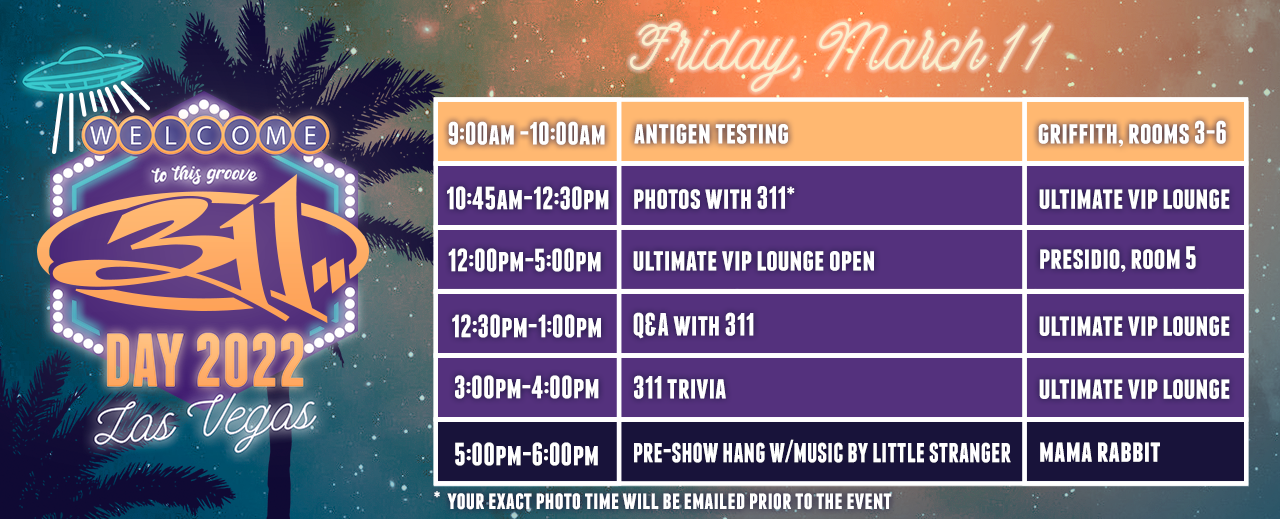 WELCOME
to this groove
311
DAY 2022
Las Vegas

Friday, March 11

| 9:00AM -10:00AM | ANTIGEN TESTING | GRIFFITH, ROOMS 3-6 |
|---|---|---|
| 10:45AM-12:30PM | PHOTOS WITH 311* | ULTIMATE VIP LOUNGE |
| 12:00PM-5:00PM | ULTIMATE VIP LOUNGE OPEN | PRESIDIO, ROOM 5 |
| 12:30PM-1:00PM | Q&A WITH 311 | ULTIMATE VIP LOUNGE |
| 3:00PM-4:00PM | 311 TRIVIA | ULTIMATE VIP LOUNGE |
| 5:00PM-6:00PM | PRE-SHOW HANG W/MUSIC BY LITTLE STRANGER | MAMA RABBIT |

* YOUR EXACT PHOTO TIME WILL BE EMAILED PRIOR TO THE EVENT